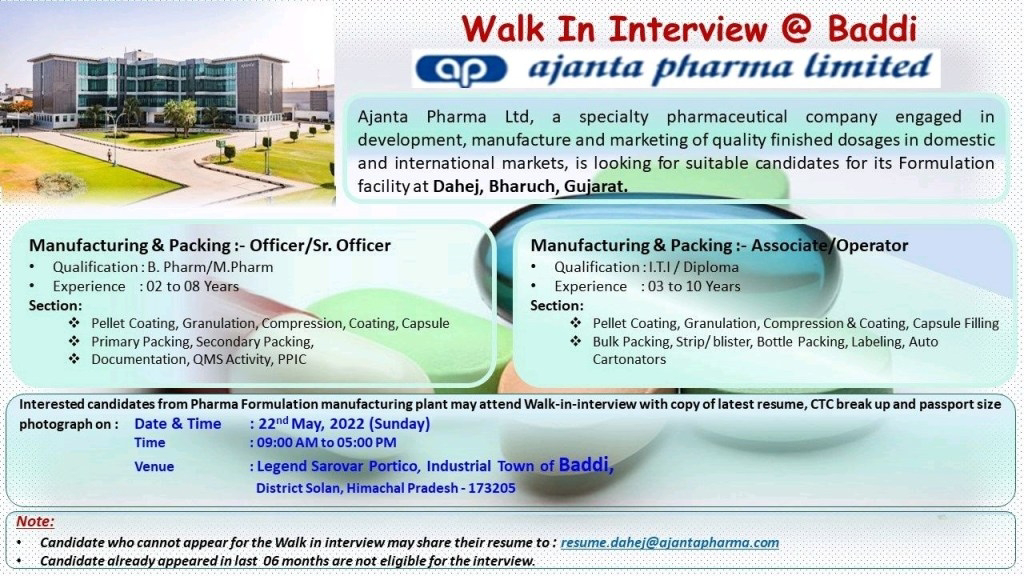 Walk In Interview @ Baddi

ap ajanta pharma limited

Ajanta Pharma Ltd, a specialty pharmaceutical company engaged in development, manufacture and marketing of quality finished dosages in domestic and international markets, is looking for suitable candidates for its Formulation facility at Dahej, Bharuch, Gujarat.

Manufacturing & Packing :- Officer/Sr. Officer
• Qualification : B. Pharm/M.Pharm
• Experience : 02 to 08 Years
Section:
❖ Pellet Coating, Granulation, Compression, Coating, Capsule
❖ Primary Packing, Secondary Packing,
❖ Documentation, QMS Activity, PPIC

Manufacturing & Packing :- Associate/Operator
• Qualification : I.T.I / Diploma
• Experience : 03 to 10 Years
Section:
❖ Pellet Coating, Granulation, Compression & Coating, Capsule Filling
❖ Bulk Packing, Strip/ blister, Bottle Packing, Labeling, Auto Cartonators

Interested candidates from Pharma Formulation manufacturing plant may attend Walk-in-interview with copy of latest resume, CTC break up and passport size photograph on :
Date & Time : 22$^{nd}$ May, 2022 (Sunday)
Time : 09:00 AM to 05:00 PM
Venue : Legend Sarovar Portico, Industrial Town of Baddi, District Solan, Himachal Pradesh - 173205

Note:
• Candidate who cannot appear for the Walk in interview may share their resume to : resume.dahej@ajantapharma.com
• Candidate already appeared in last 06 months are not eligible for the interview.